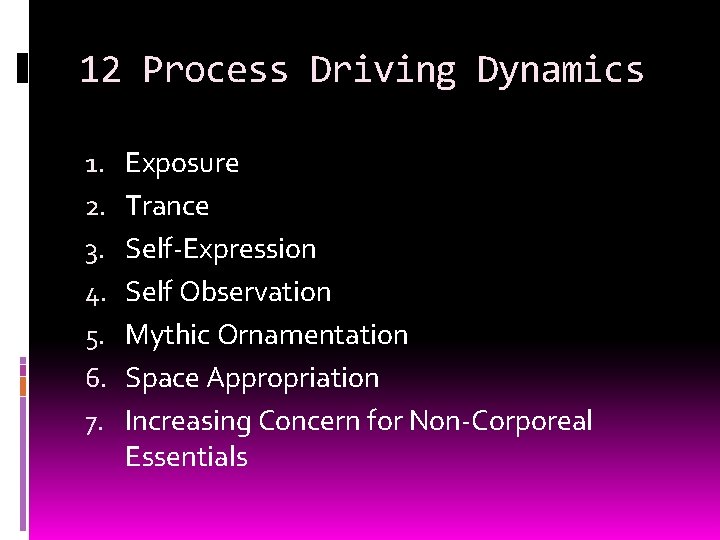 12 Process Driving Dynamics

1. Exposure
2. Trance
3. Self-Expression
4. Self Observation
5. Mythic Ornamentation
6. Space Appropriation
7. Increasing Concern for Non-Corporeal Essentials